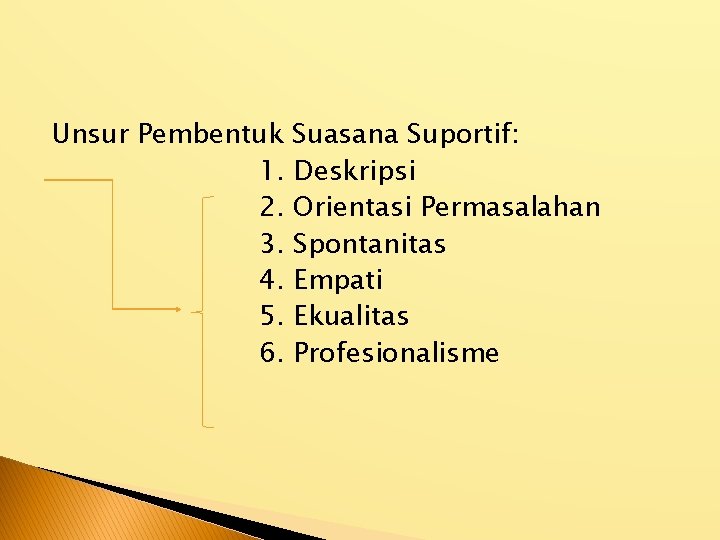 Unsur Pembentuk Suasana Suportif:

1. Deskripsi
2. Orientasi Permasalahan
3. Spontanitas
4. Empati
5. Ekualitas
6. Profesionalisme